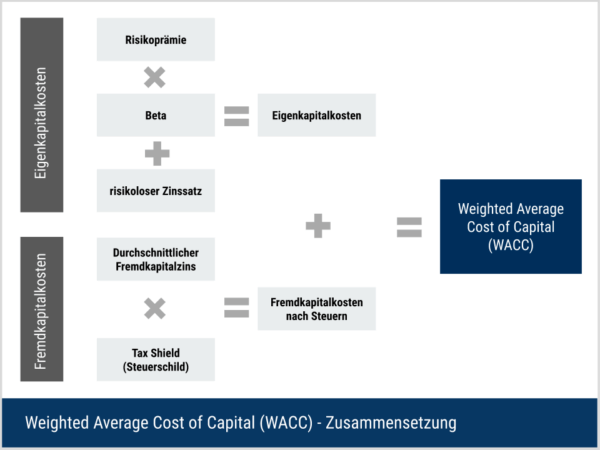 Eigenkapitalkosten

Risikoprämie

Beta

Eigenkapitalkosten

risikoloser Zinssatz

Fremdkapitalkosten

Durchschnittlicher Fremdkapitalzins

Fremdkapitalkosten nach Steuern

Tax Shield (Steuerschild)

Weighted Average Cost of Capital (WACC)

Weighted Average Cost of Capital (WACC) - Zusammensetzung